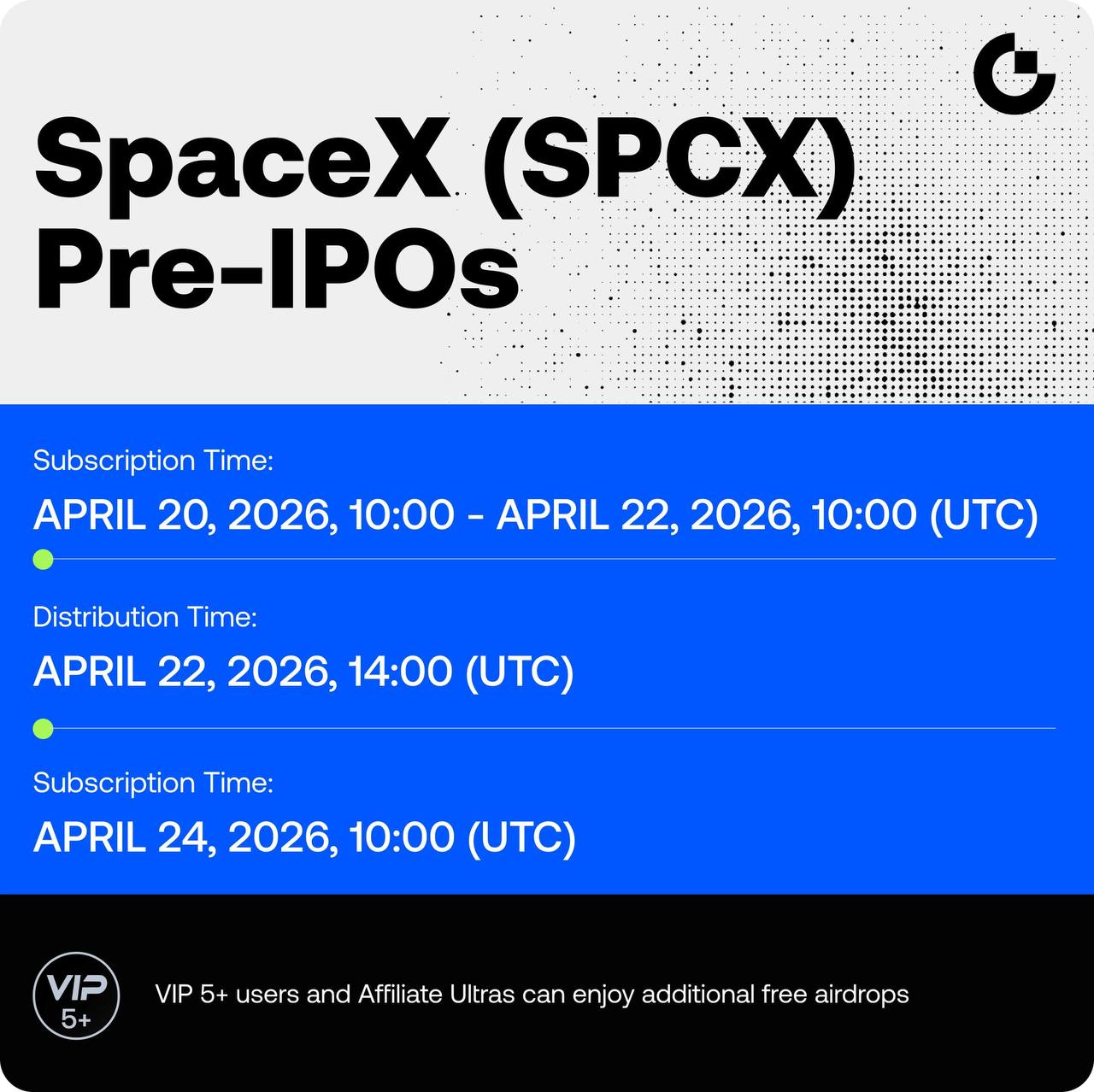 SpaceX (SPCX) Pre-IPOs

Subscription Time:
APRIL 20, 2026, 10:00 - APRIL 22, 2026, 10:00 (UTC)

Distribution Time:
APRIL 22, 2026, 14:00 (UTC)

Subscription Time:
APRIL 24, 2026, 10:00 (UTC)

VIP 5+

VIP 5+ users and Affiliate Ultras can enjoy additional free airdrops